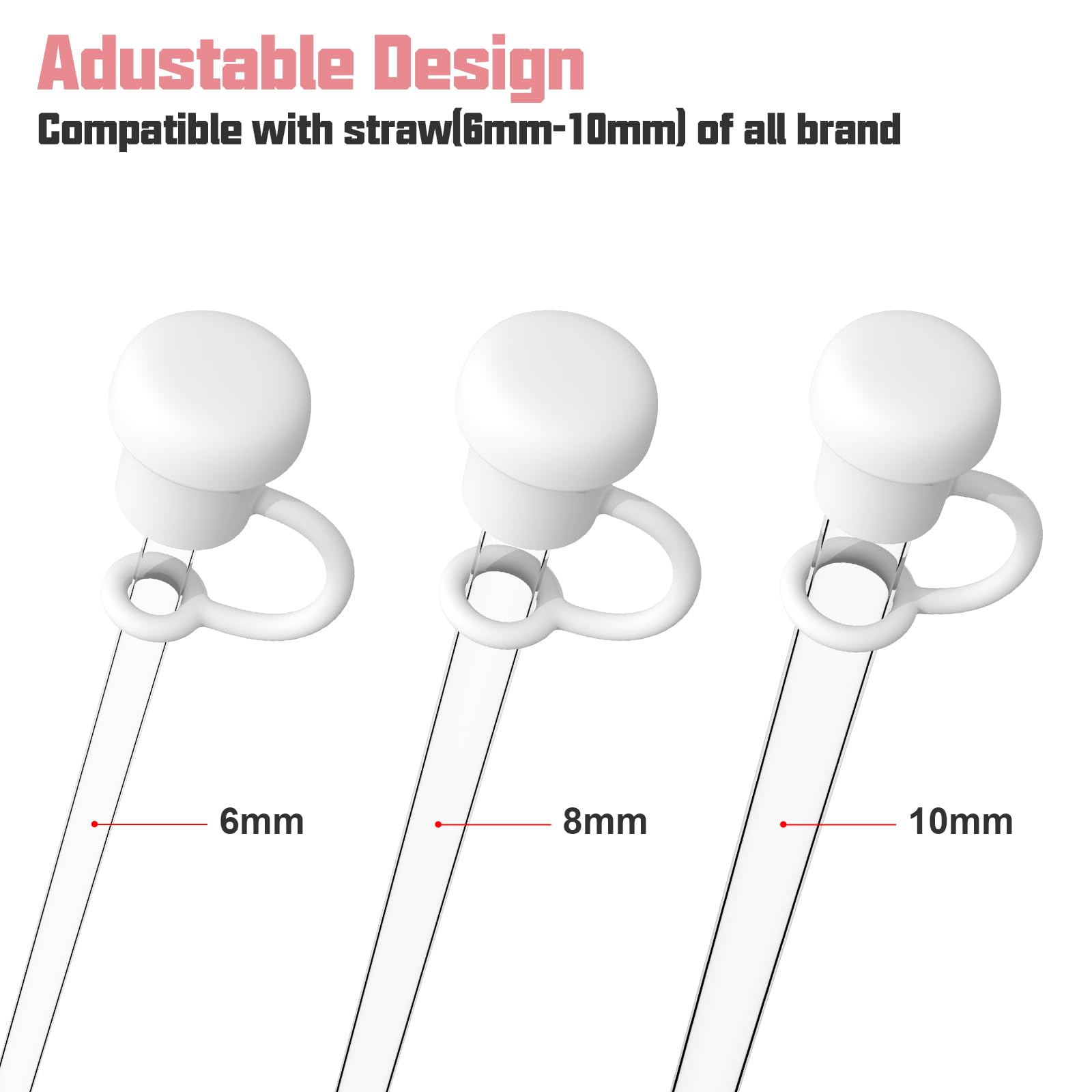 Adustable Design

Compatible with straw(6mm-10mm) of all brand

6mm

8mm

10mm